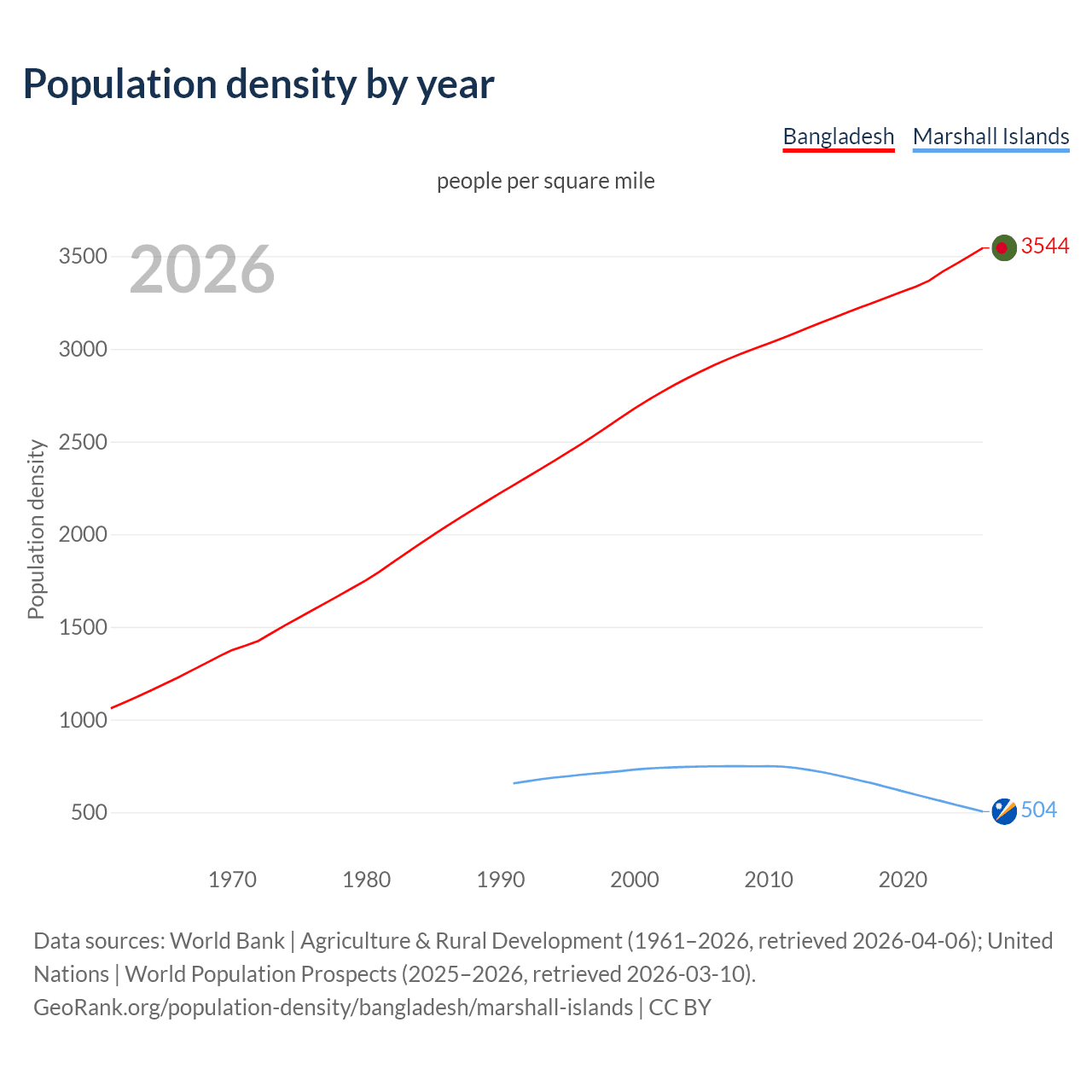 Population density by year

Bangladesh
Marshall Islands

people per square mile

2026

Population density

3500
3000
2500
2000
1500
1000
500

3544
504

1970
1980
1990
2000
2010
2020

Data sources: World Bank | Agriculture & Rural Development (1961–2026, retrieved 2026-04-06); United Nations | World Population Prospects (2025–2026, retrieved 2026-03-10).
GeoRank.org/population-density/bangladesh/marshall-islands | CC BY